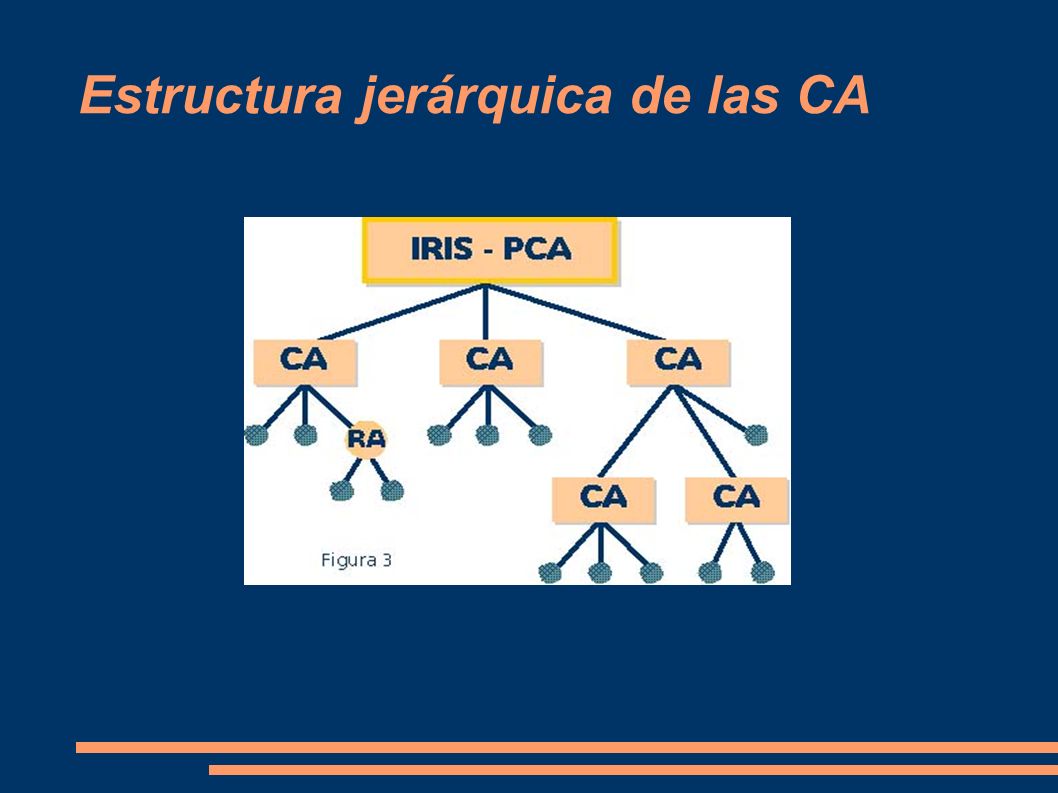 Estructura jerárquica de las CA

IRIS - PCA

CA

CA

CA

RA

CA

CA

Figura 3